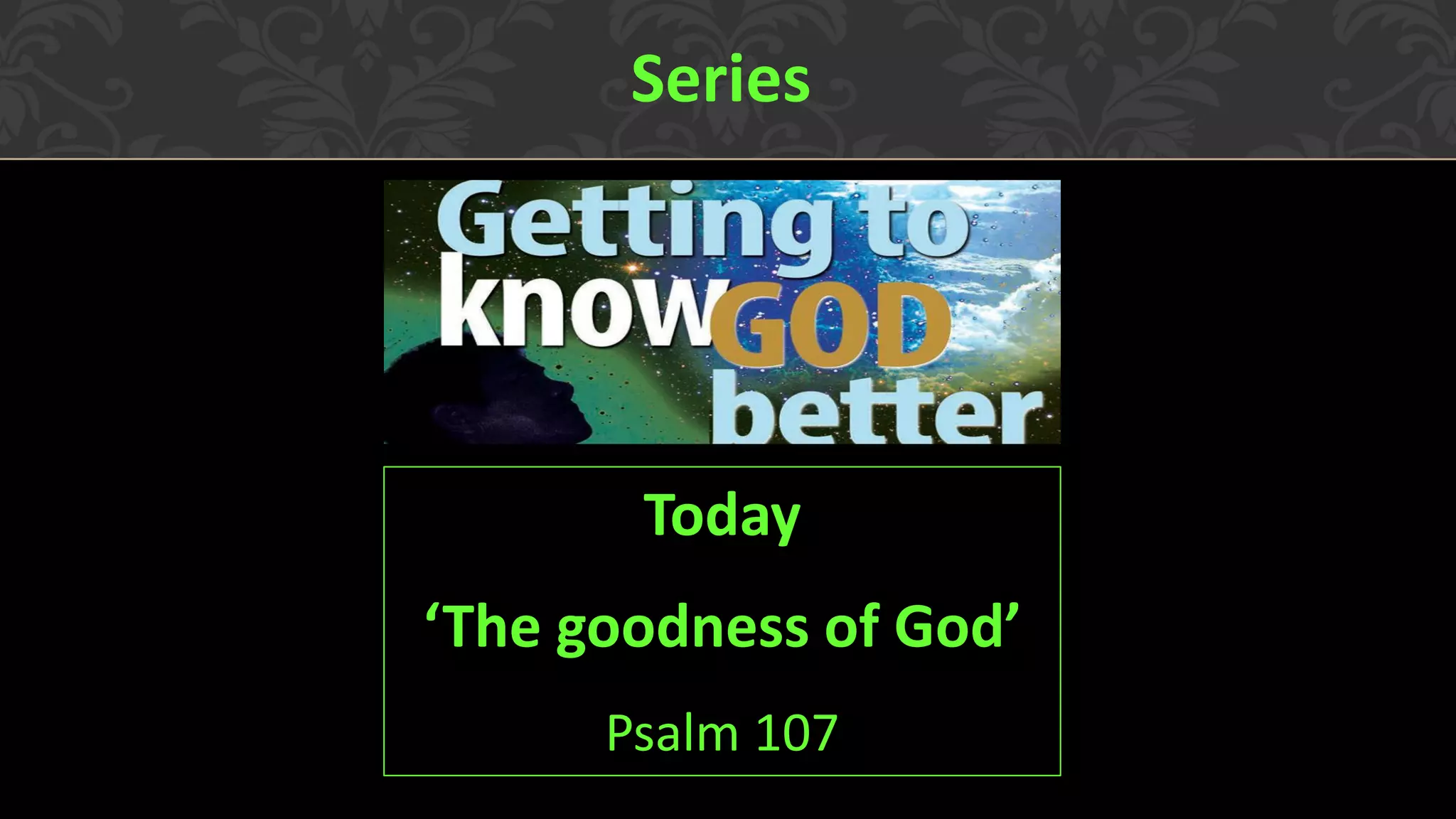 Series

Getting to know GOD better

Today

‘The goodness of God’

Psalm 107